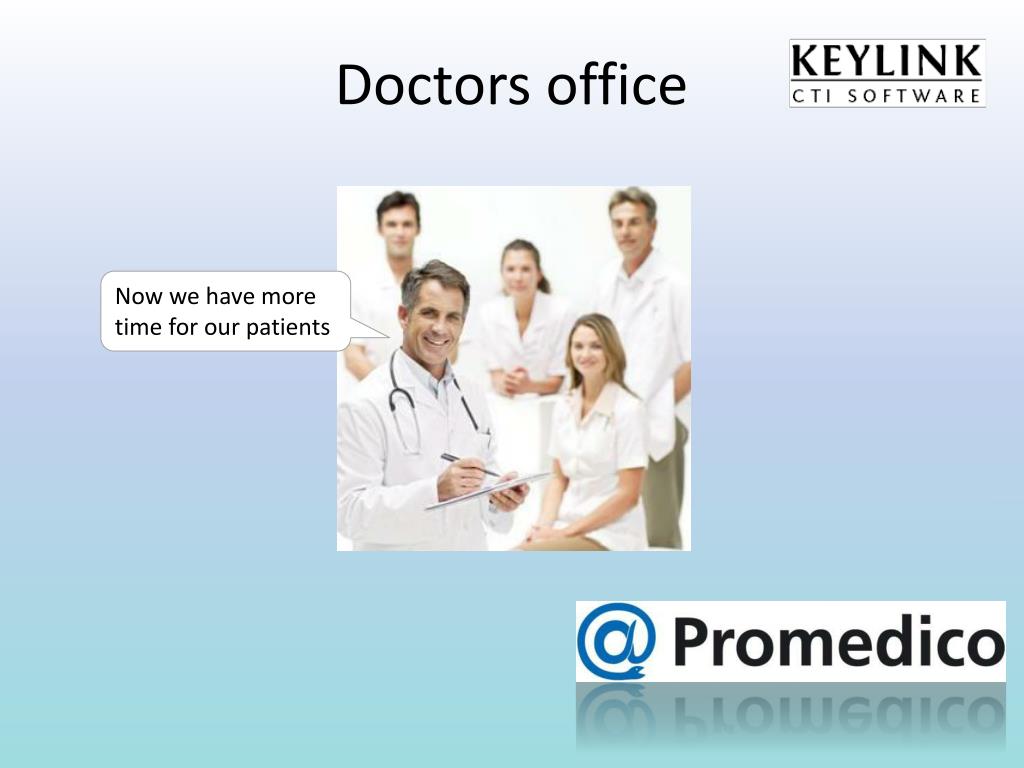 Doctors office

KEYLINK
CTI SOFTWARE

Now we have more time for our patients

@ Promedico